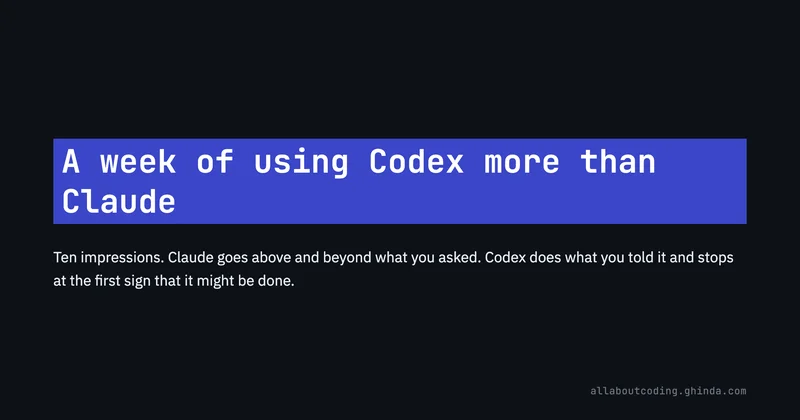 A week of using Codex more than Claude

Ten impressions. Claude goes above and beyond what you asked. Codex does what you told it and stops at the first sign that it might be done.

allaboutcoding.ghinda.com